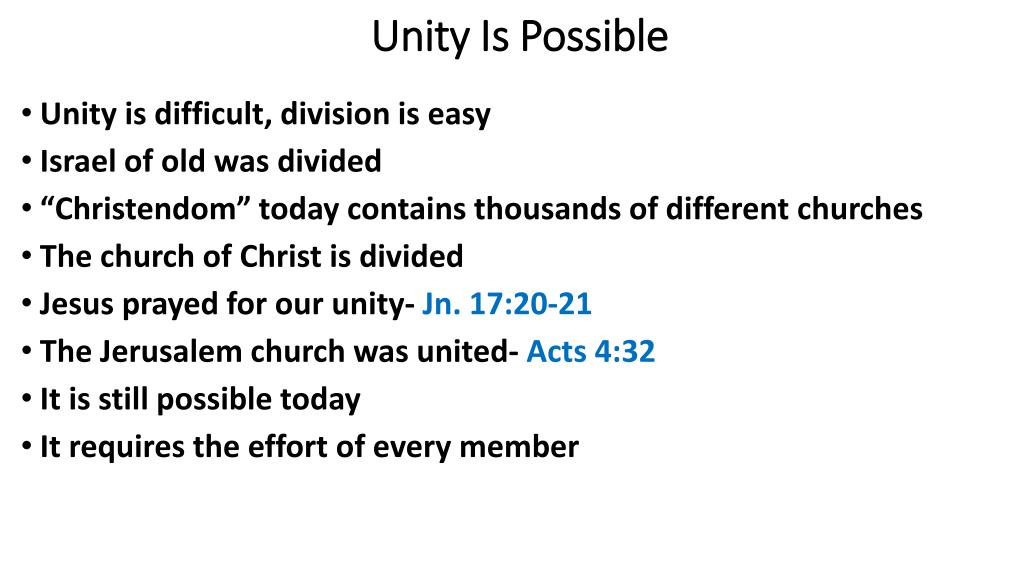 Unity Is Possible

• Unity is difficult, division is easy
• Israel of old was divided
• “Christendom” today contains thousands of different churches
• The church of Christ is divided
• Jesus prayed for our unity- Jn. 17:20-21
• The Jerusalem church was united- Acts 4:32
• It is still possible today
• It requires the effort of every member